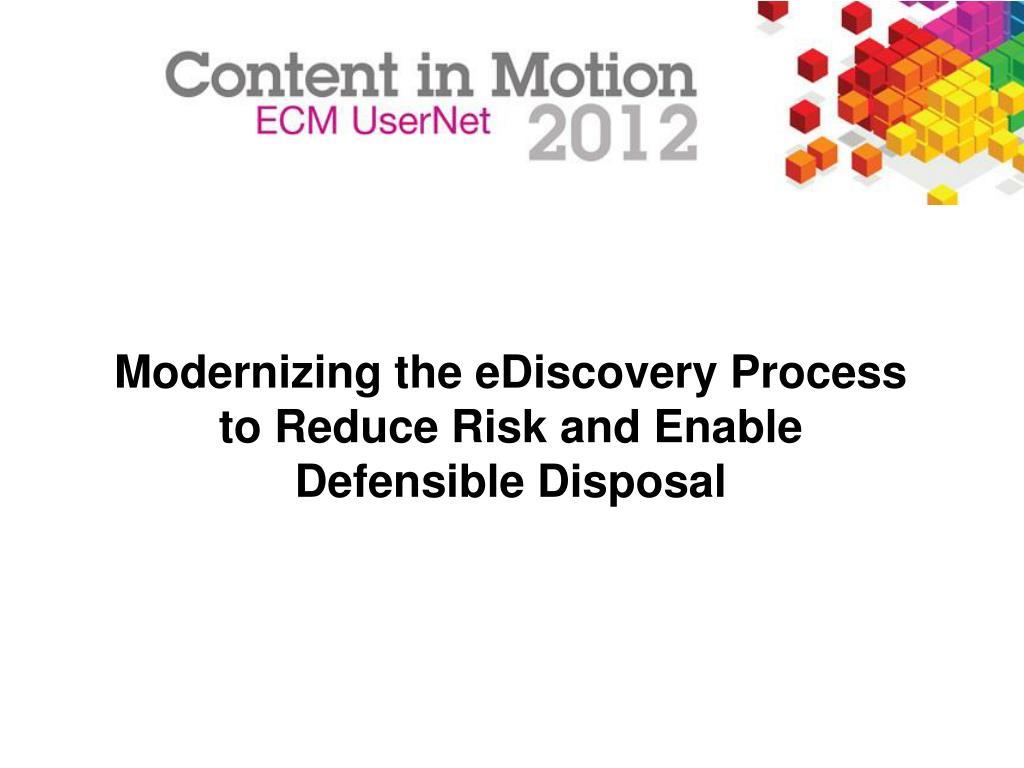 Content in Motion
ECM UserNet 2012

Modernizing the eDiscovery Process to Reduce Risk and Enable Defensible Disposal